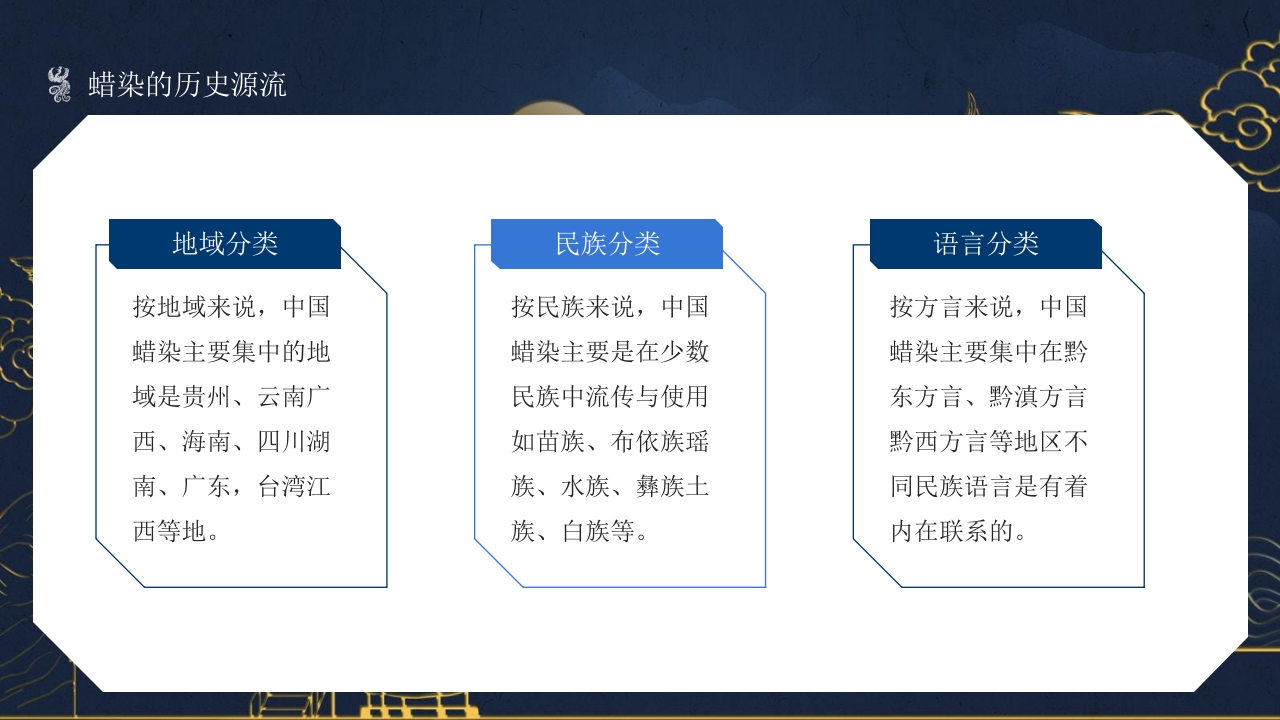 蜡染的历史源流

地域分类

按地域来说，中国蜡染主要集中的地域是贵州、云南广西、海南、四川湖南、广东，台湾江西等地。

民族分类

按民族来说，中国蜡染主要是在少数民族中流传与使用如苗族、布依族瑶族、水族、彝族土族、白族等。

语言分类

按方言来说，中国蜡染主要集中在黔东方言、黔滇方言黔西方言等地区不同民族语言是有着内在联系的。